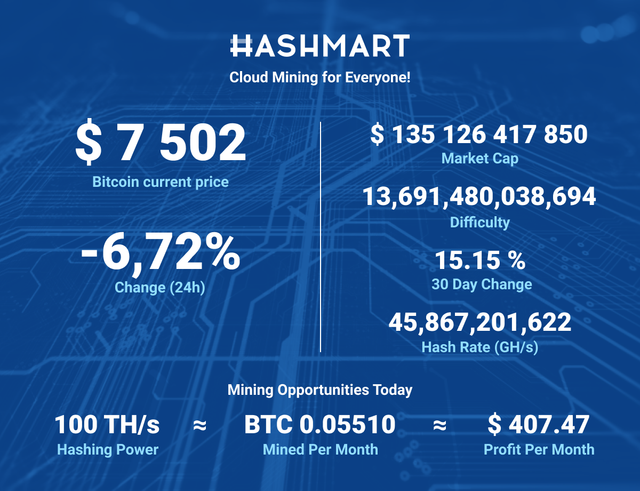 HASHMART
Cloud Mining for Everyone!

$ 7 502
Bitcoin current price

-6,72%
Change (24h)

$ 135 126 417 850
Market Cap

13,691,480,038,694
Difficulty

15.15 %
30 Day Change

45,867,201,622
Hash Rate (GH/s)

Mining Opportunities Today

100 TH/s
Hashing Power

≈

BTC 0.05510
Mined Per Month

≈

$ 407.47
Profit Per Month